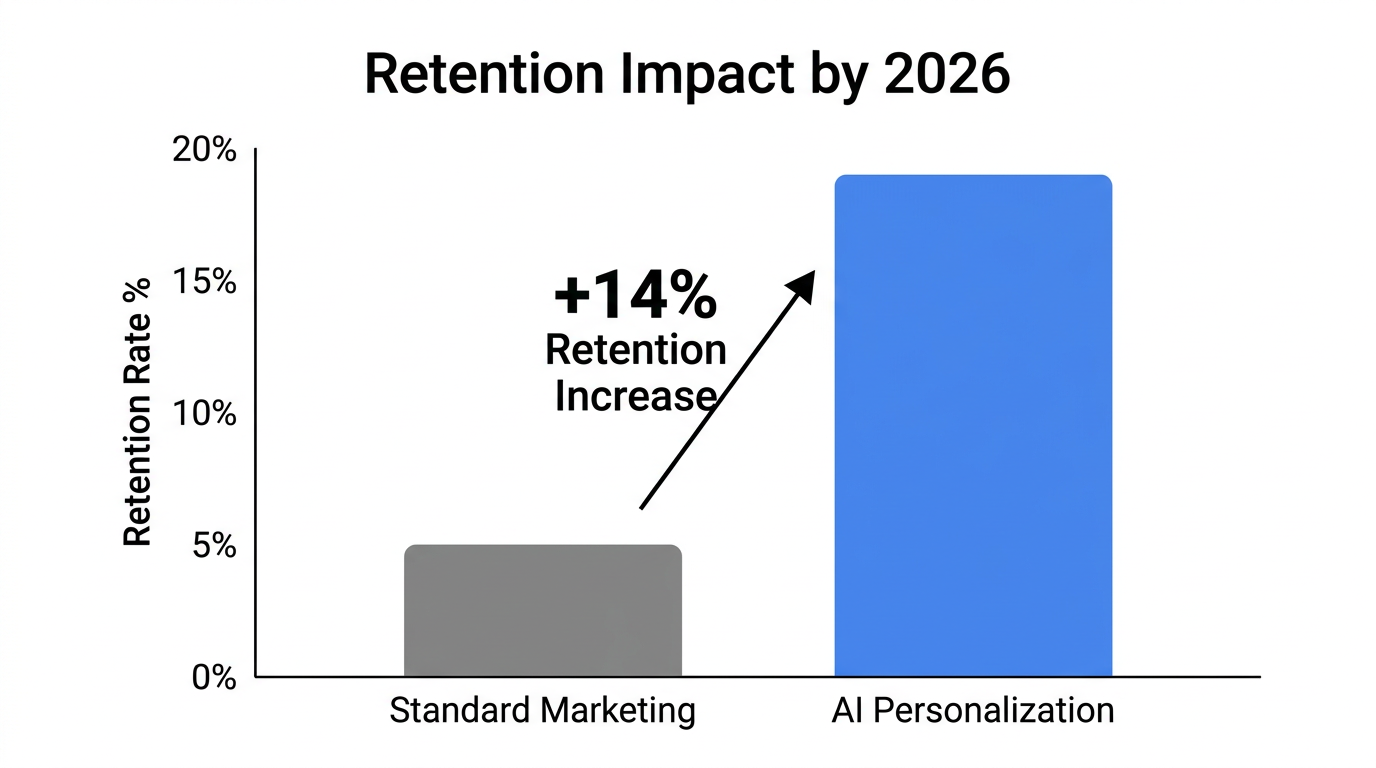 Retention Impact by 2026

Retention Rate %

20%
15%
10%
5%
0%

+14%
Retention
Increase

Standard Marketing
AI Personalization